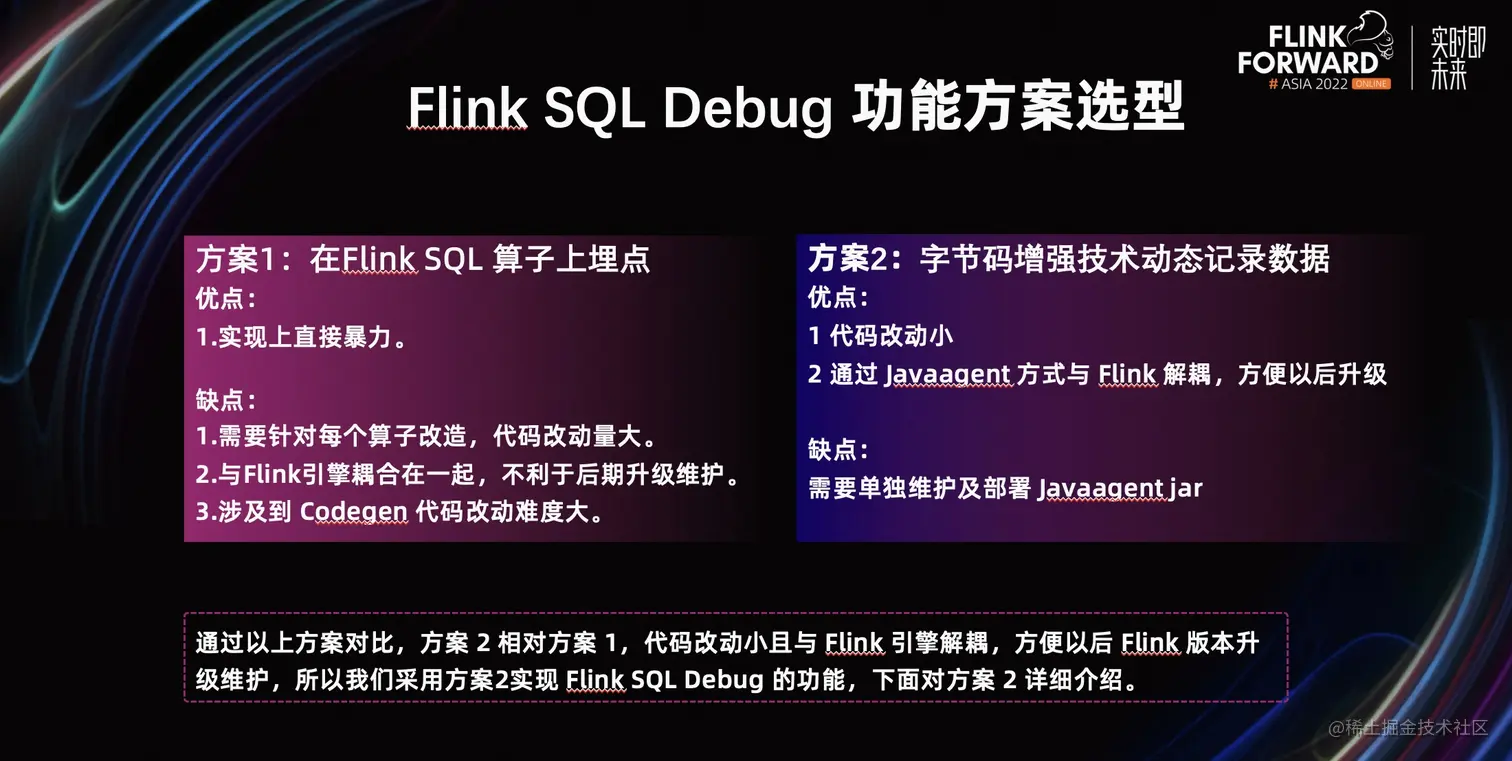 FLINK FORWARD
# ASIA 2022 ONLINE
实时即未来

Flink SQL Debug 功能方案选型

方案1：在Flink SQL 算子上埋点
优点：
1.实现上直接暴力。

缺点：
1.需要针对每个算子改造，代码改动量大。
2.与Flink引擎耦合在一起，不利于后期升级维护。
3.涉及到 Codegen 代码改动难度大。

方案2：字节码增强技术动态记录数据
优点：
1 代码改动小
2 通过 Javaagent 方式与 Flink 解耦，方便以后升级

缺点：
需要单独维护及部署 Javaagent jar

通过以上方案对比，方案 2 相对方案 1，代码改动小且与 Flink 引擎解耦，方便以后 Flink 版本升级维护，所以我们采用方案2实现 Flink SQL Debug 的功能，下面对方案 2 详细介绍。

@稀土掘金技术社区